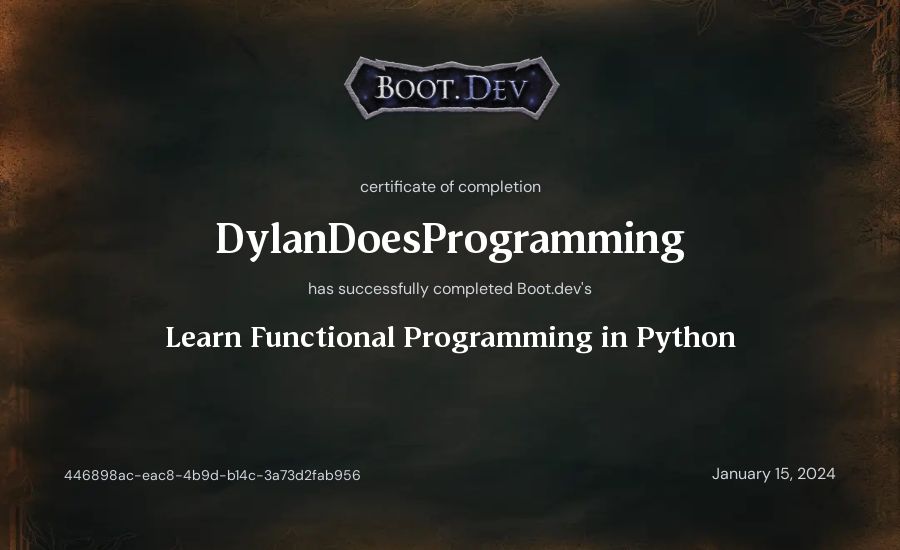 BOOT.DEV

certificate of completion

DylanDoesProgramming

has successfully completed Boot.dev's

Learn Functional Programming in Python

446898ac-eac8-4b9d-b14c-3a73d2fab956

January 15, 2024